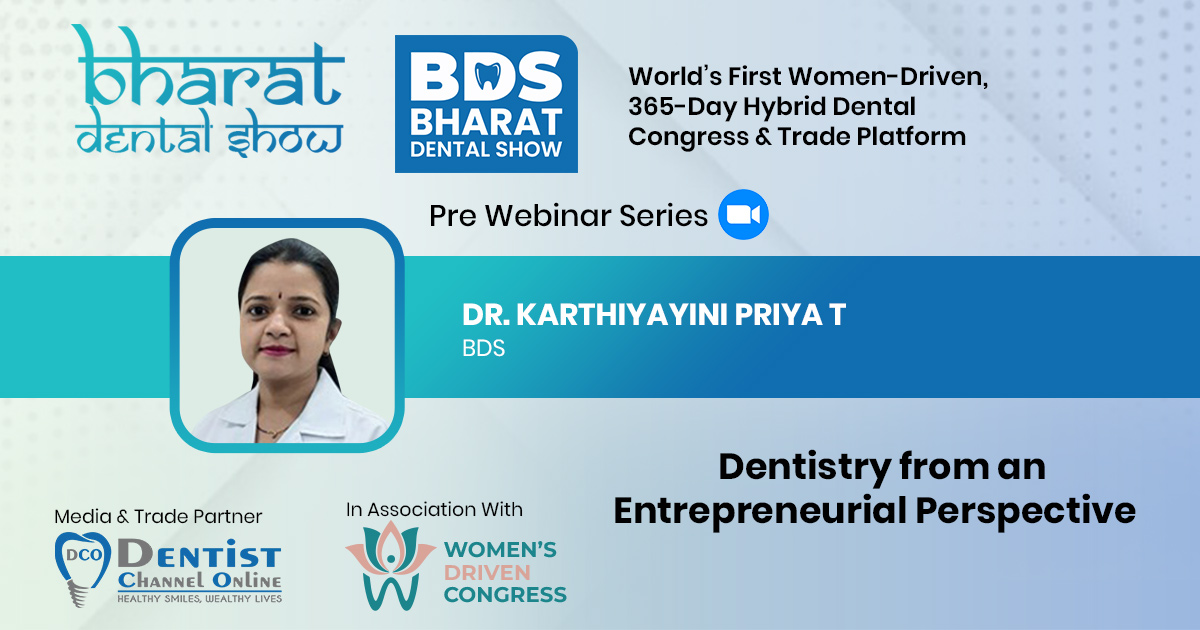 bharat dental show

BDS BHARAT DENTAL SHOW

World's First Women-Driven, 365-Day Hybrid Dental Congress & Trade Platform

Pre Webinar Series

DR. KARTHIYAYINI PRIYA T
BDS

Dentistry from an Entrepreneurial Perspective

Media & Trade Partner
DCO DENTIST CHANNEL ONLINE
HEALTHY SMILES, WEALTHY LIVES

In Association With
WOMEN'S DRIVEN CONGRESS